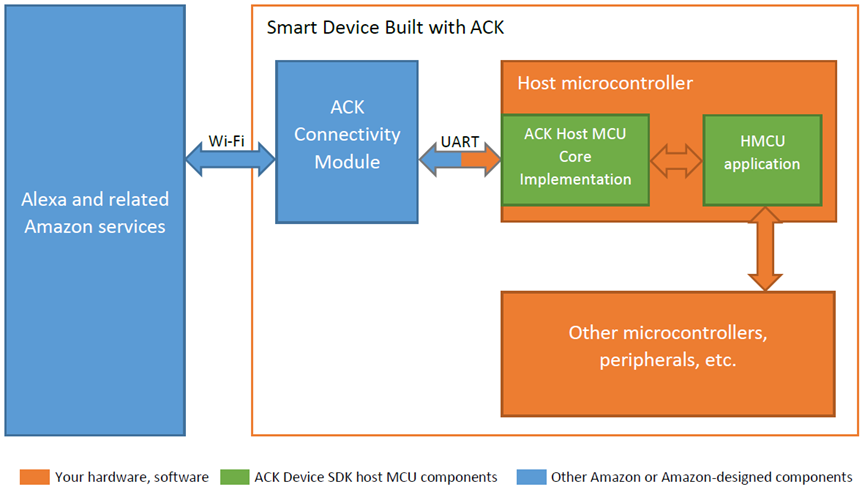 Alexa and related Amazon services

Wi-Fi

Smart Device Built with ACK

ACK Connectivity Module

UART

Host microcontroller

ACK Host MCU Core Implementation

HMCU application

Other microcontrollers, peripherals, etc.

Your hardware, software

ACK Device SDK host MCU components

Other Amazon or Amazon-designed components